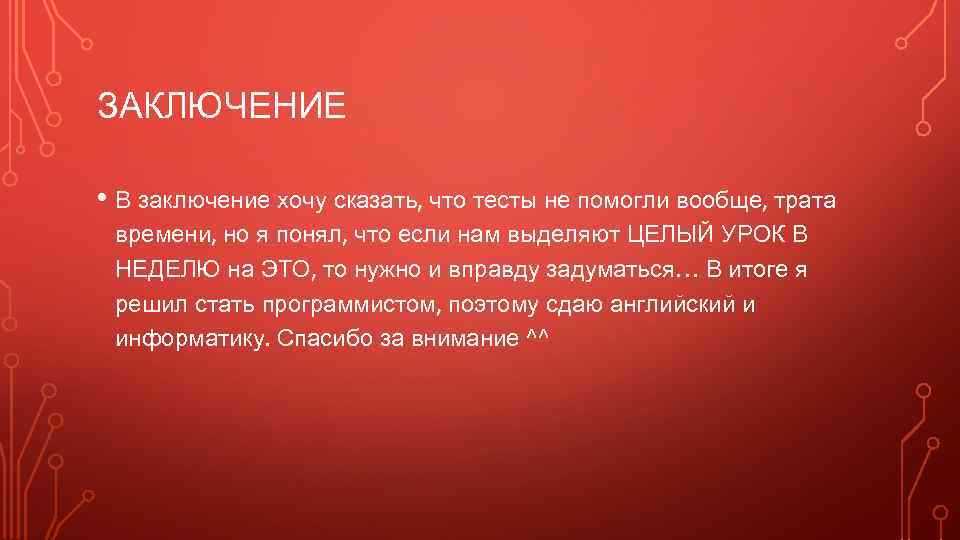 ЗАКЛЮЧЕНИЕ

• В заключение хочу сказать, что тесты не помогли вообще, трата времени, но я понял, что если нам выделяют ЦЕЛЫЙ УРОК В НЕДЕЛЮ на ЭТО, то нужно и вправду задуматься… В итоге я решил стать программистом, поэтому сдаю английский и информатику. Спасибо за внимание ^^